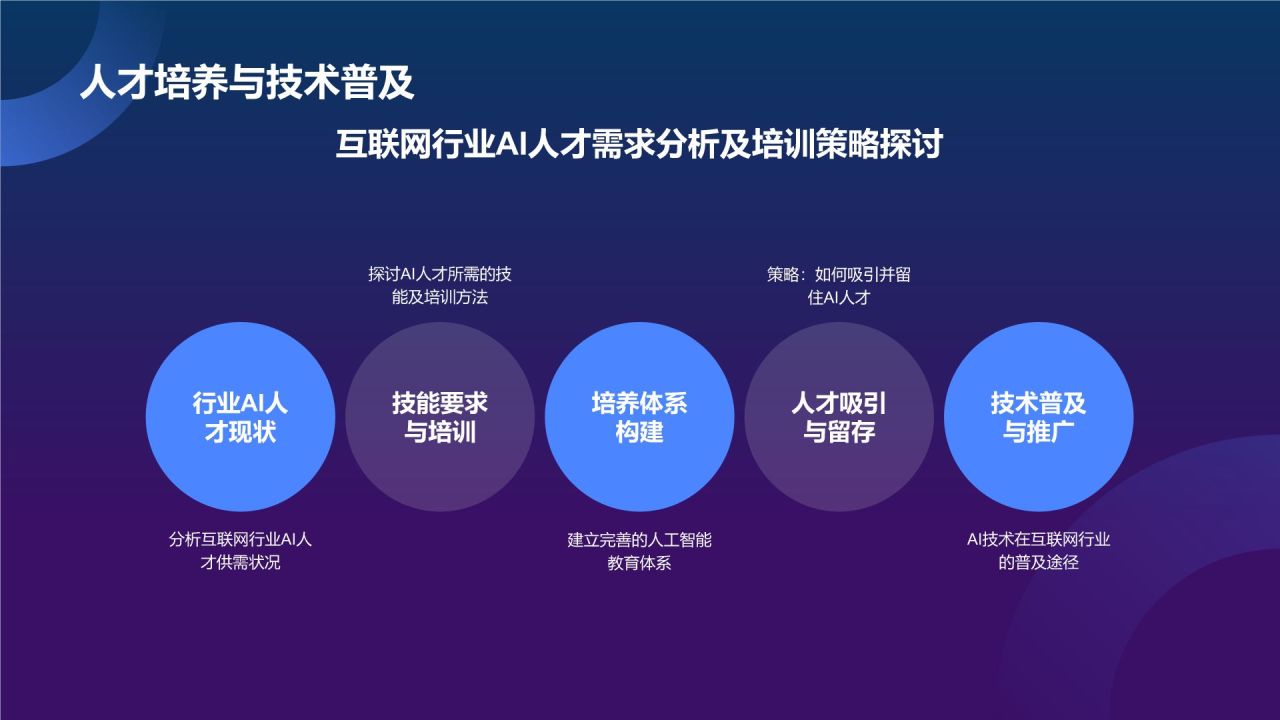 人才培养与技术普及

互联网行业AI人才需求分析及培训策略探讨

探讨AI人才所需的技能及培训方法

策略：如何吸引并留住AI人才

行业AI人才现状

技能要求与培训

培养体系构建

人才吸引与留存

技术普及与推广

分析互联网行业AI人才供需状况

建立完善的人工智能教育体系

AI技术在互联网行业的普及途径